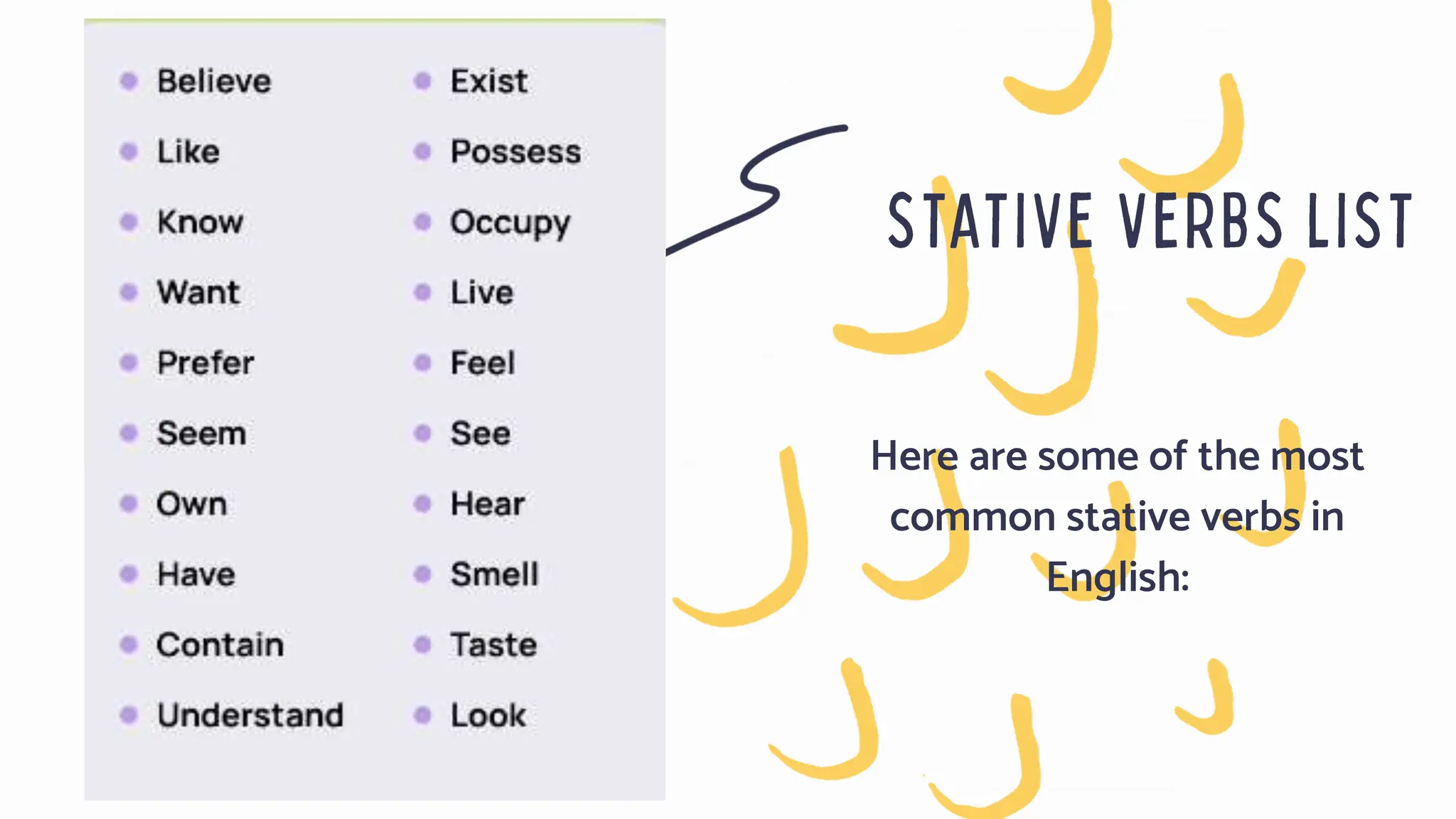 - Believe
- Like
- Know
- Want
- Prefer
- Seem
- Own
- Have
- Contain
- Understand

- Exist
- Possess
- Occupy
- Live
- Feel
- See
- Hear
- Smell
- Taste
- Look

STATIVE VERBS LIST

Here are some of the most common stative verbs in English: